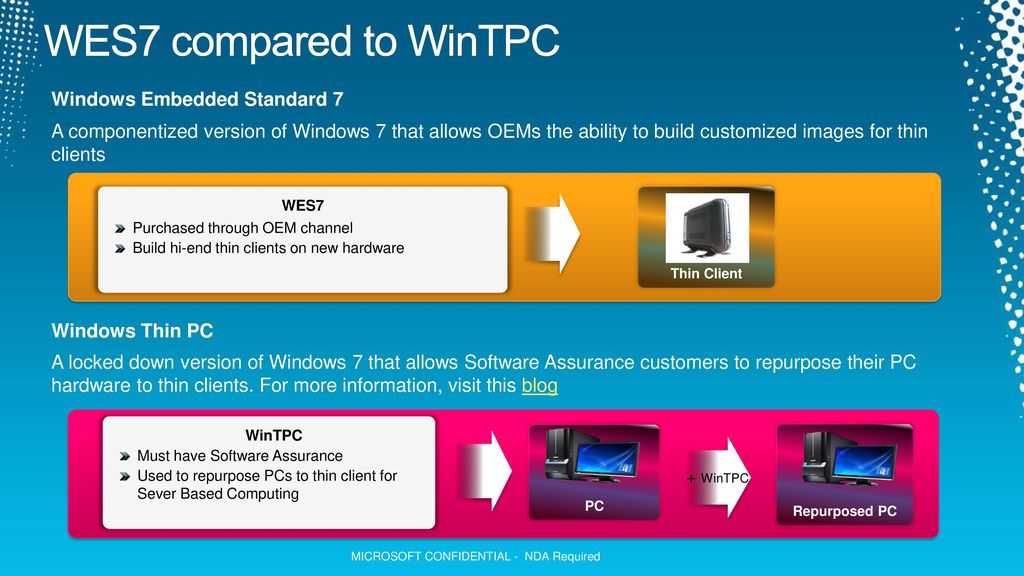 WES7 compared to WinTPC

Windows Embedded Standard 7

A componentized version of Windows 7 that allows OEMs the ability to build customized images for thin clients

WES7

Purchased through OEM channel
Build hi-end thin clients on new hardware

Thin Client

Windows Thin PC

A locked down version of Windows 7 that allows Software Assurance customers to repurpose their PC hardware to thin clients. For more information, visit this blog

WinTPC

Must have Software Assurance
Used to repurpose PCs to thin client for Sever Based Computing

PC

+ WinTPC

Repurposed PC

MICROSOFT CONFIDENTIAL - NDA Required